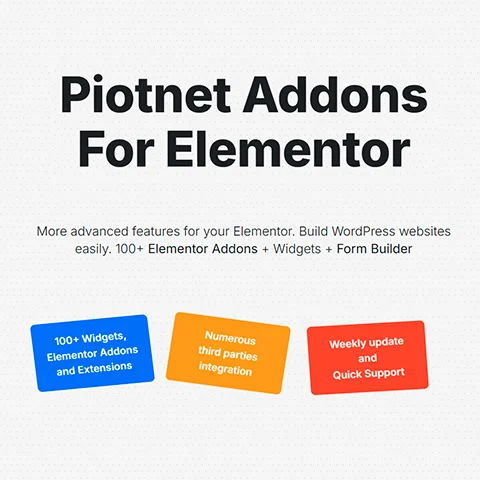 Piotnet Addons For Elementor

More advanced features for your Elementor. Build WordPress websites easily. 100+ Elementor Addons + Widgets + Form Builder

100+ Widgets, Elementor Addons and Extensions

Numerous third parties integration

Weekly update and Quick Support